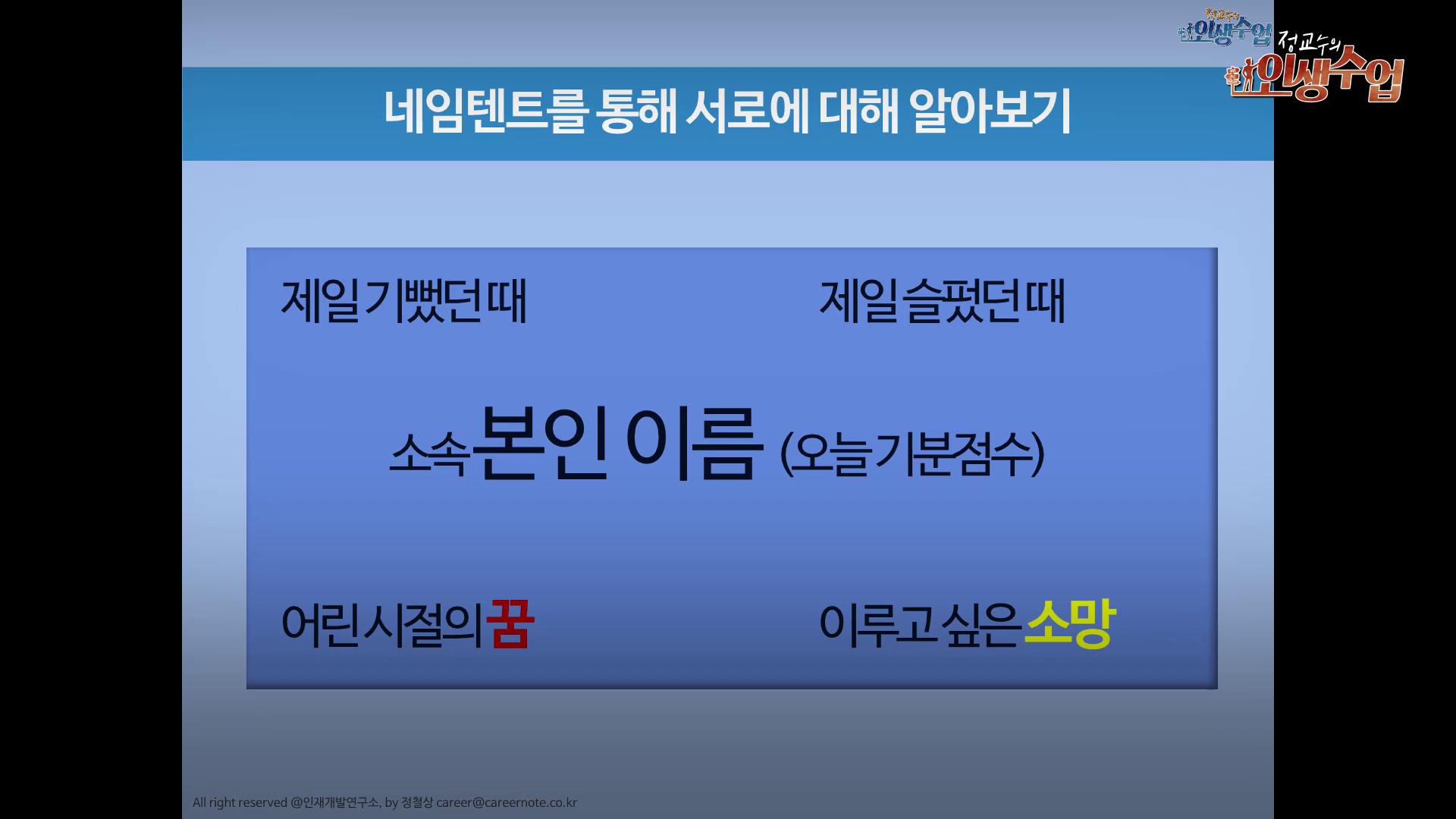 정교수의 인생수업 정교수의 인생수업

네임텐트를 통해 서로에 대해 알아보기

제일 기뻤던 때

제일 슬펐던 때

소속 본인 이름 (오늘 기분점수)

어린시절의 꿈

이루고 싶은 소망

All right reserved @인재개발연구소, by 정철상 career@careernote.co.kr